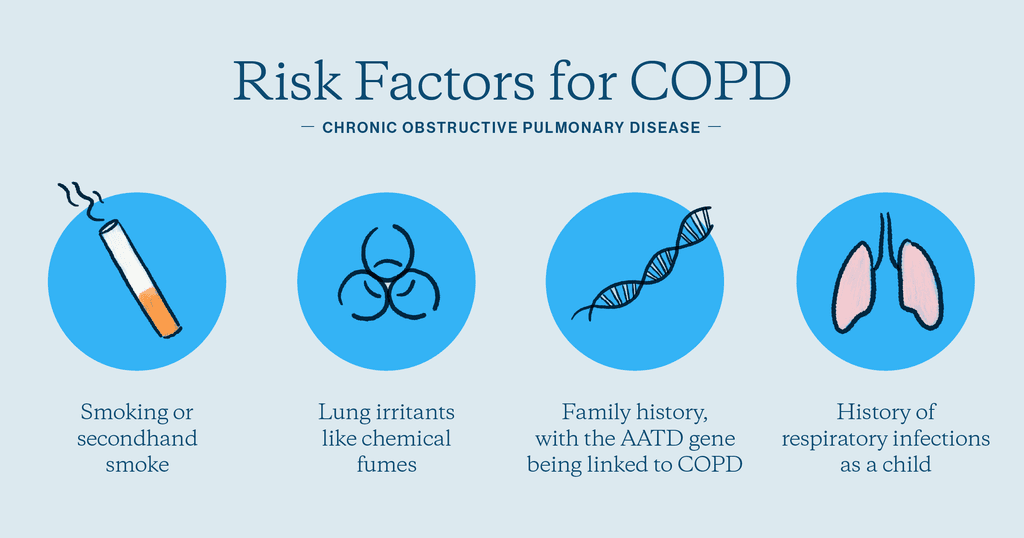 Risk Factors for COPD

— CHRONIC OBSTRUCTIVE PULMONARY DISEASE —

Smoking or secondhand smoke

Lung irritants like chemical fumes

Family history, with the AATD gene being linked to COPD

History of respiratory infections as a child